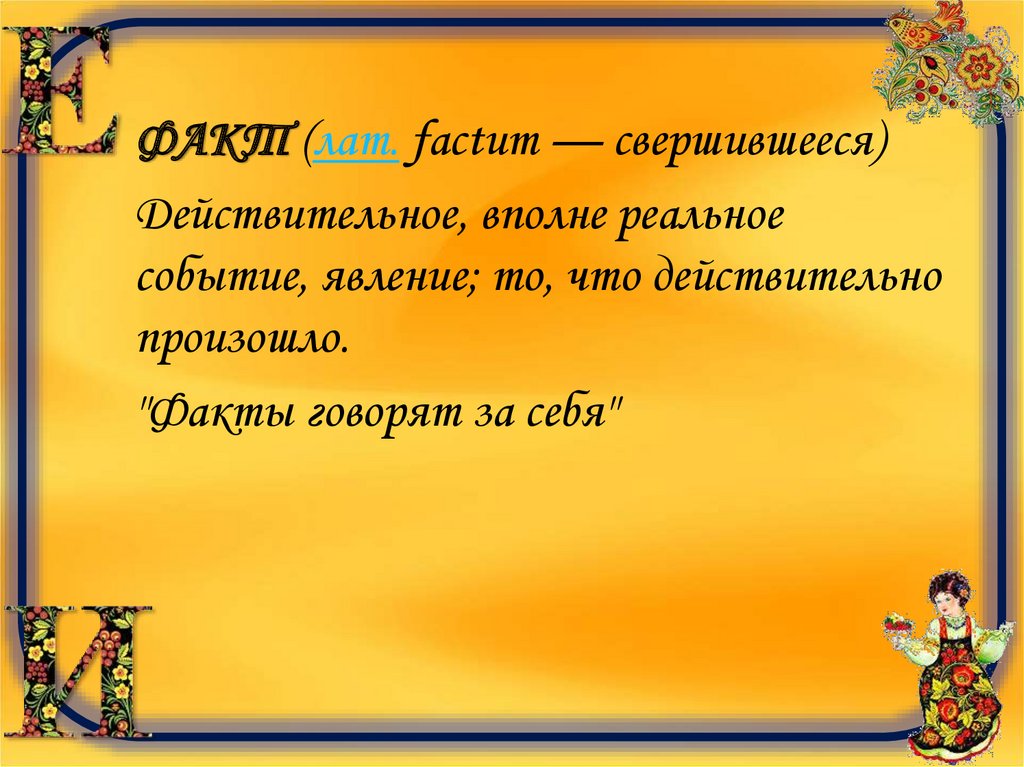 Е

ФАКТ (лат. factum — свершившееся)

Действительное, вполне реальное событие, явление; то, что действительно произошло.

"Факты говорят за себя"

И